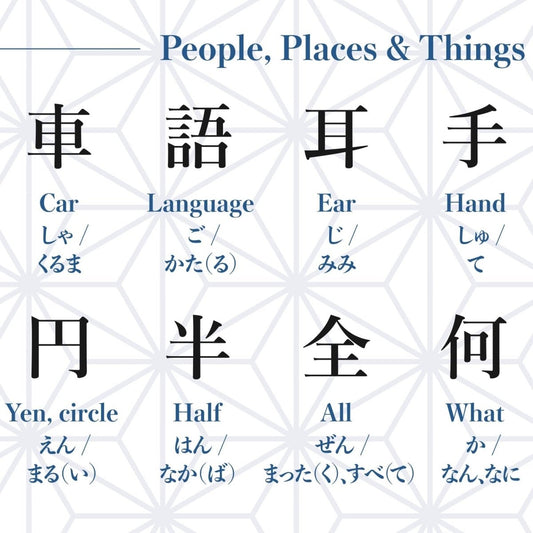 People, Places & Things

車
Car
しゃ /
くるま

語
Language
ご /
かた(る)

耳
Ear
じ /
みみ

手
Hand
しゅ /
て

円
Yen, circle
えん /
まる(い)

半
Half
はん /
なか(ば)

全
All
ぜん /
まった(く)、すべ(て)

何
What
か /
なん、なに